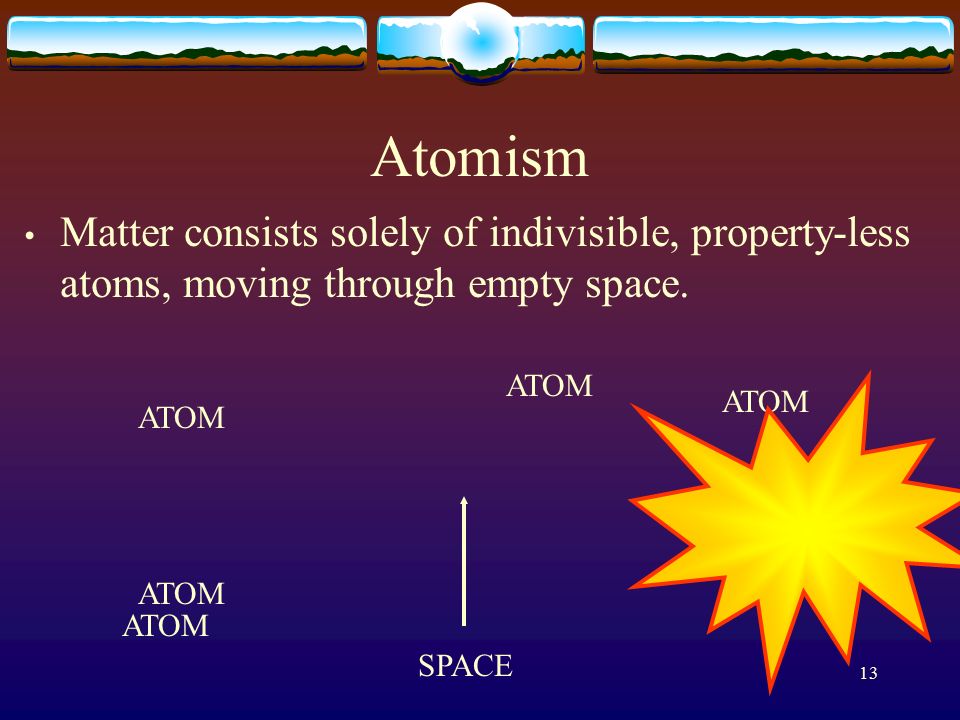 Atomism

• Matter consists solely of indivisible, property-less atoms, moving through empty space.

ATOM

ATOM

ATOM

ATOM
ATOM

SPACE

13